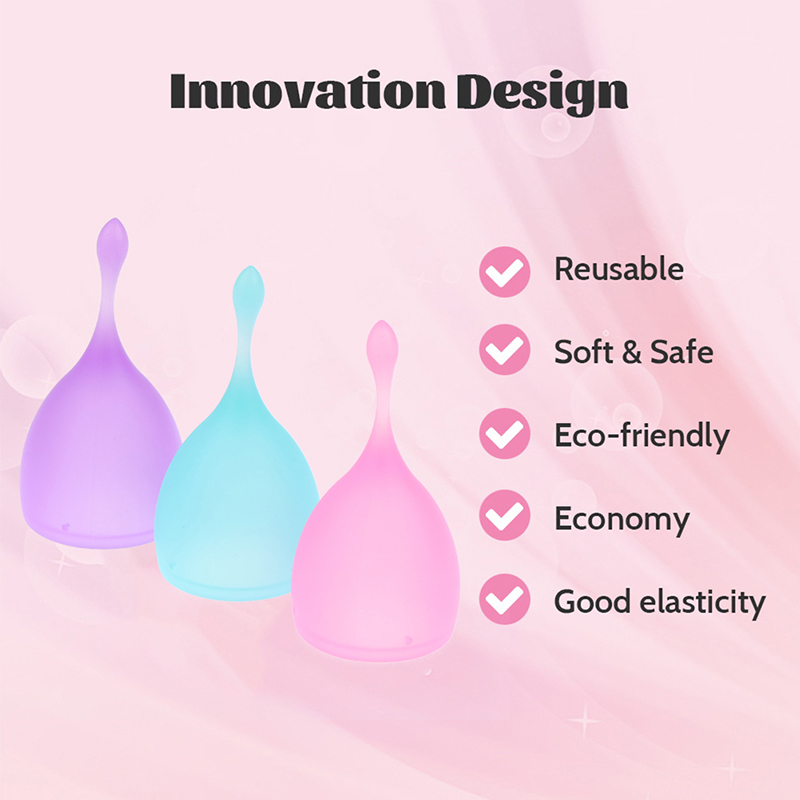 Innovation Design

Reusable

Soft & Safe

Eco-friendly

Economy

Good elasticity